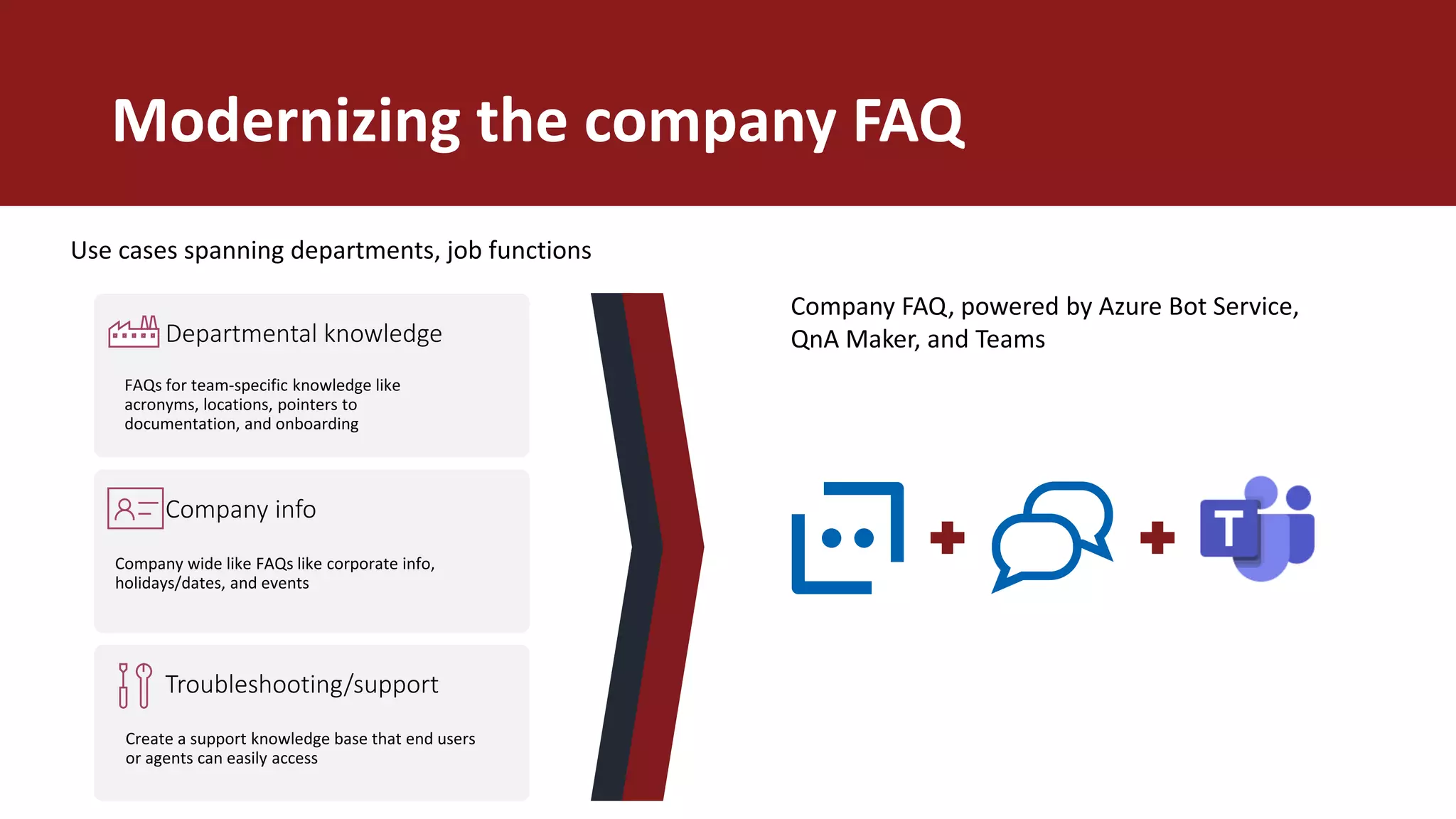 Modernizing the company FAQ

Use cases spanning departments, job functions

Departmental knowledge

FAQs for team-specific knowledge like acronyms, locations, pointers to documentation, and onboarding

Company info

Company wide like FAQs like corporate info, holidays/dates, and events

Troubleshooting/support

Create a support knowledge base that end users or agents can easily access

Company FAQ, powered by Azure Bot Service, QnA Maker, and Teams

T